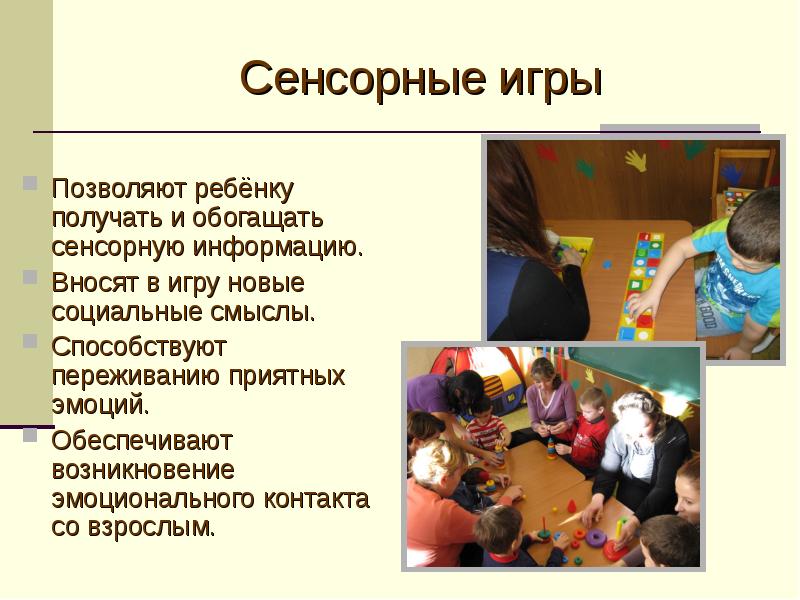 Сенсорные игры

Позволяют ребёнку получать и обогащать сенсорную информацию.

Вносят в игру новые социальные смыслы.

Способствуют переживанию приятных эмоций.

Обеспечивают возникновение эмоционального контакта со взрослым.